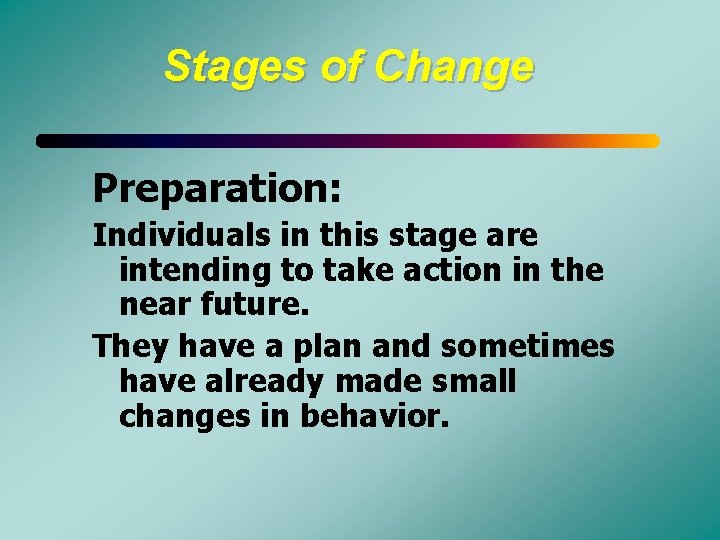 Stages of Change

Preparation:

Individuals in this stage are intending to take action in the near future.

They have a plan and sometimes have already made small changes in behavior.